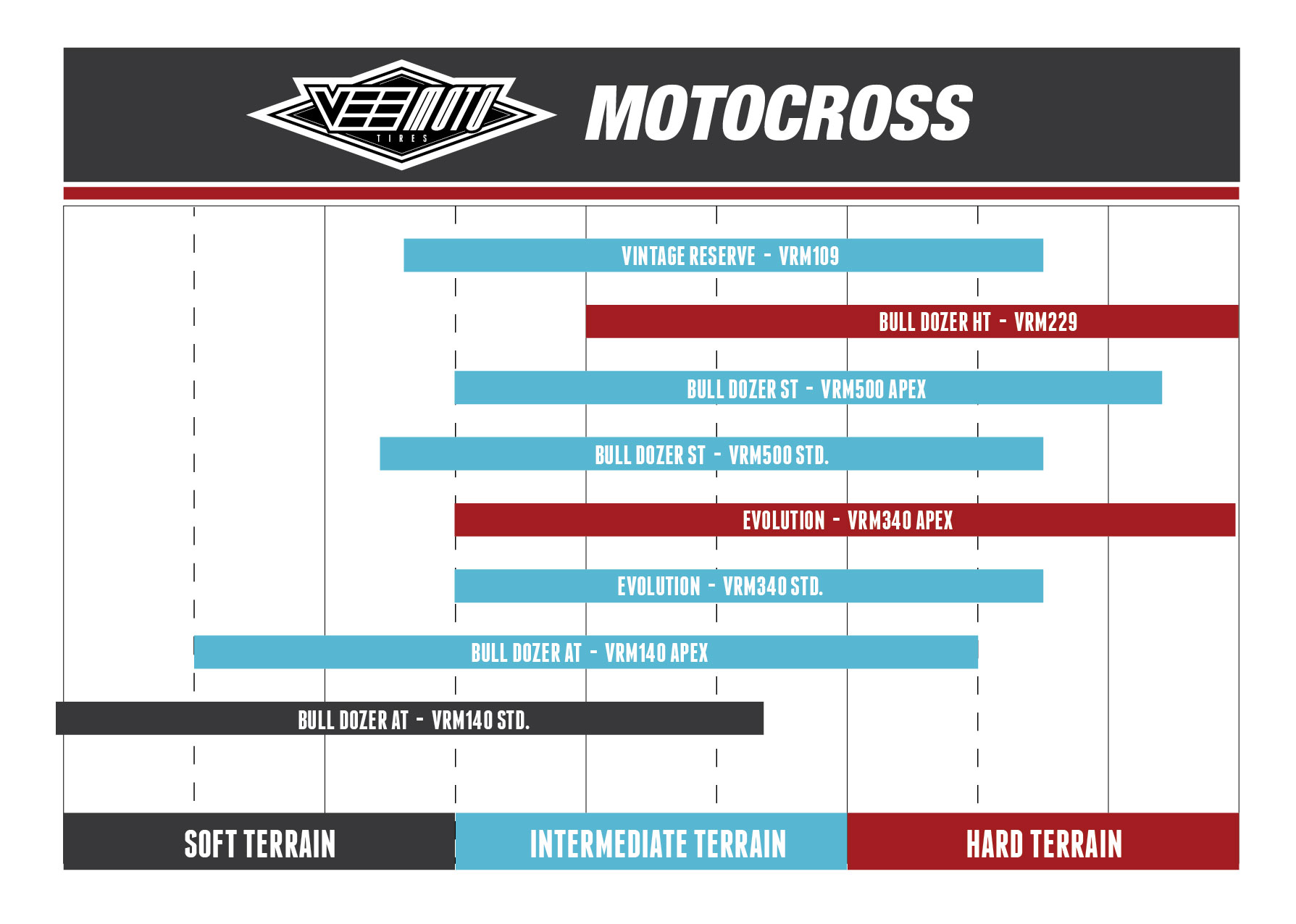 VEEMOTO TIRES

MOTOCROSS

VINTAGE RESERVE - VRM109

BULL DOZER HT - VRM229

BULL DOZER ST - VRM500 APEX

BULL DOZER ST - VRM500 STD.

EVOLUTION - VRM340 APEX

EVOLUTION - VRM340 STD.

BULL DOZER AT - VRM140 APEX

BULL DOZER AT - VRM140 STD.

SOFT TERRAIN

INTERMEDIATE TERRAIN

HARD TERRAIN